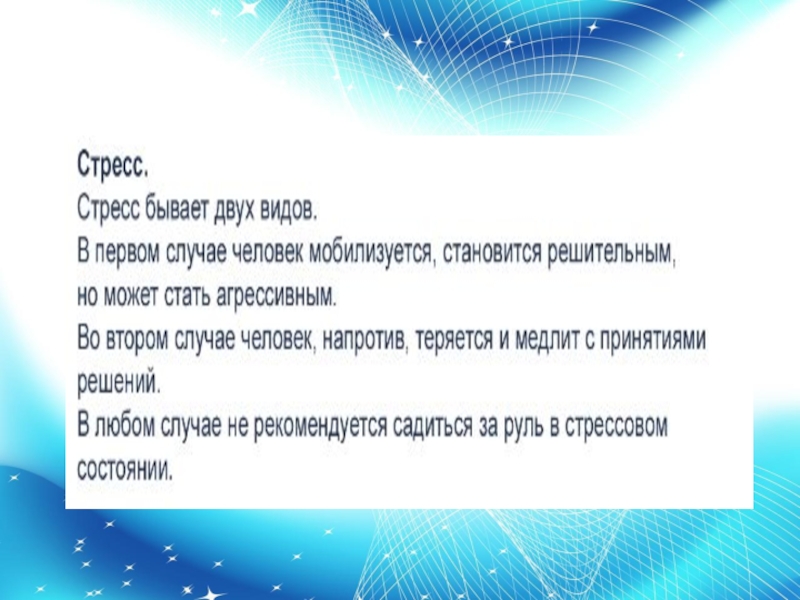 Стресс.
Стресс бывает двух видов.
В первом случае человек мобилизуется, становится решительным, но может стать агрессивным.
Во втором случае человек, напротив, теряется и медлит с принятиями решений.
В любом случае не рекомендуется садиться за руль в стрессовом состоянии.